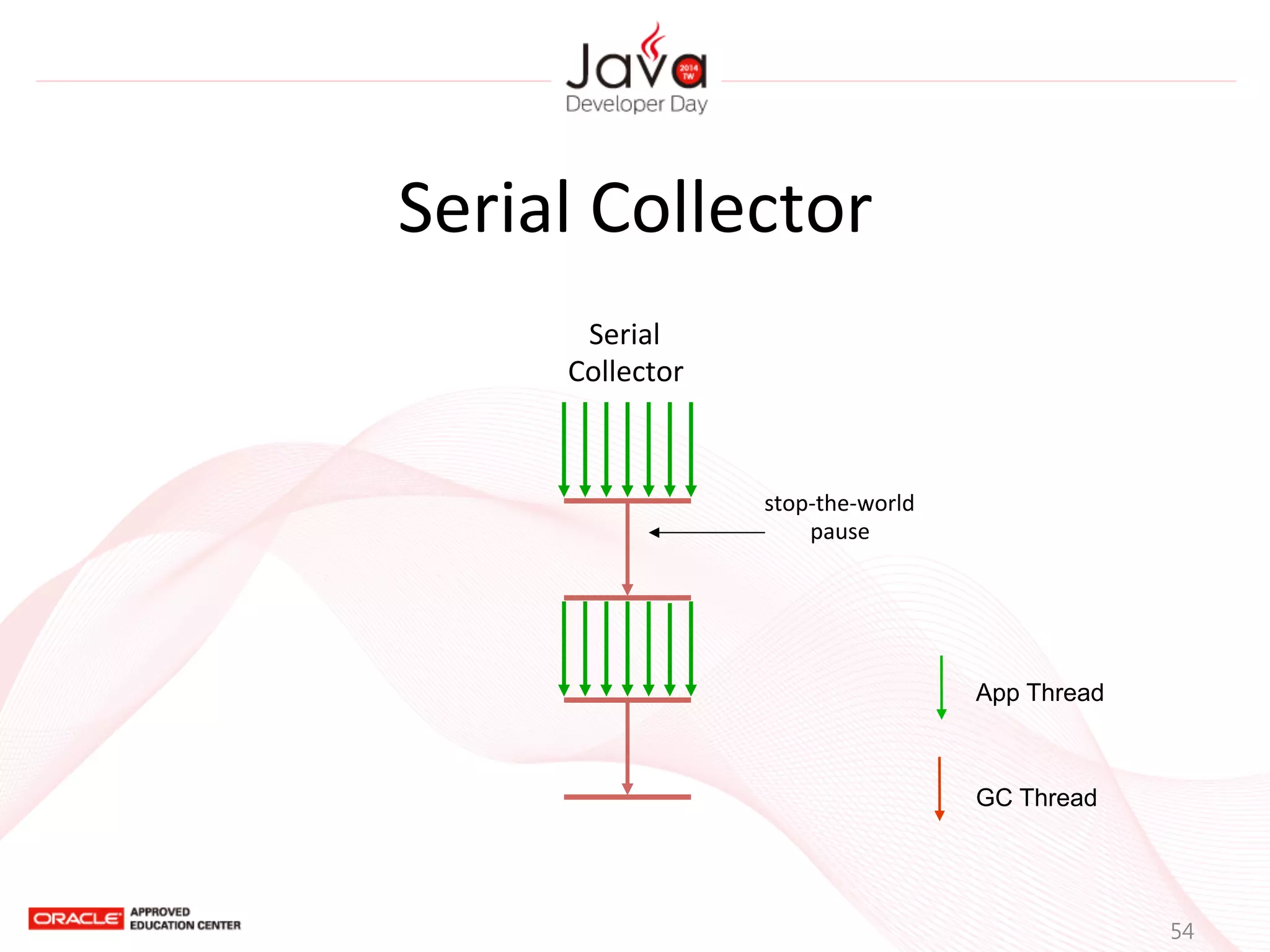 Java 2014 TW
Developer Day

Serial Collector

Serial Collector

stop-the-world pause

App Thread

GC Thread

ORACLE APPROVED EDUCATION CENTER

54